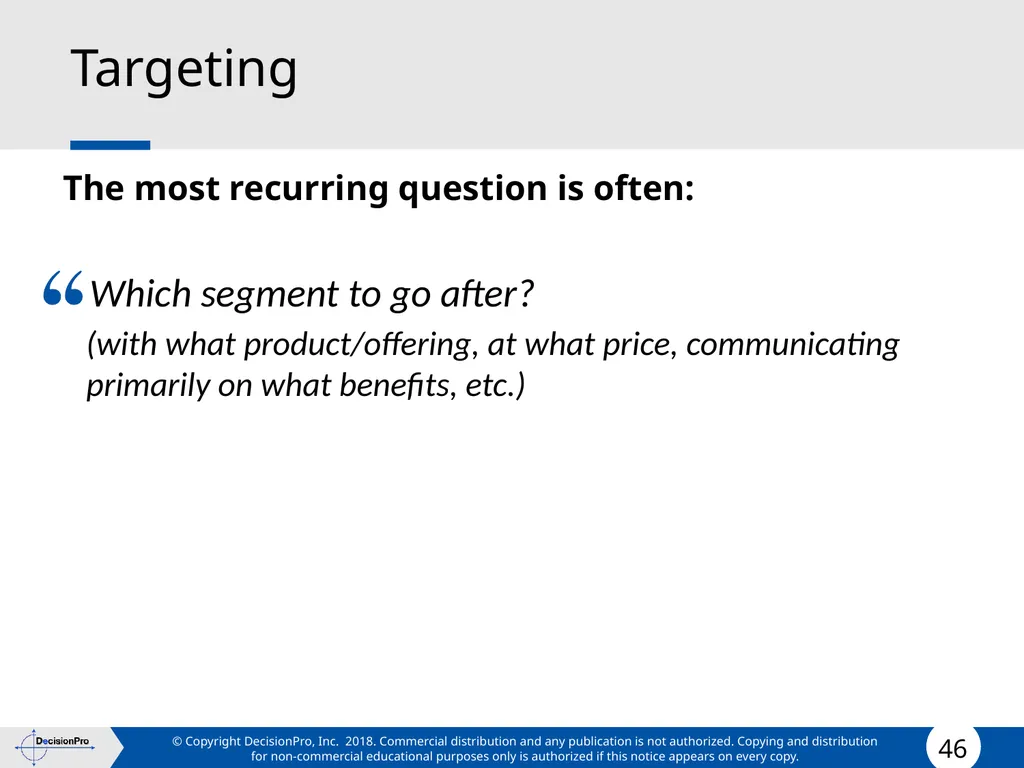 Targeting

The most recurring question is often:

“Which segment to go after?

(with what product/offering, at what price, communicating primarily on what benefits, etc.)

DecisionPro

© Copyright DecisionPro, Inc. 2018. Commercial distribution and any publication is not authorized. Copying and distribution for non-commercial educational purposes only is authorized if this notice appears on every copy.

46